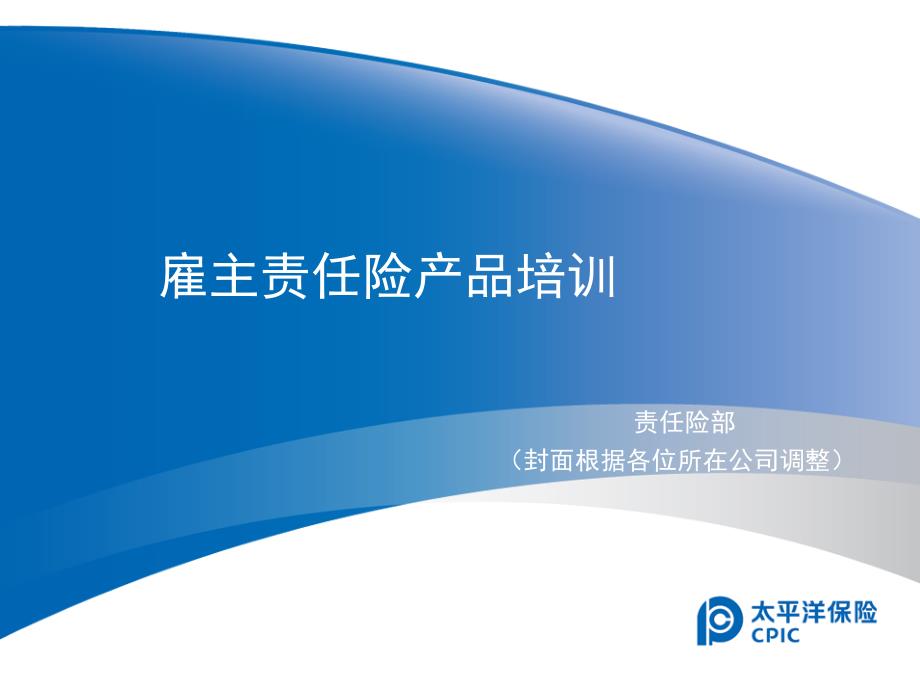 雇主责任险产品培训

责任险部
（封面根据各位所在公司调整）

太平洋保险
CPIC